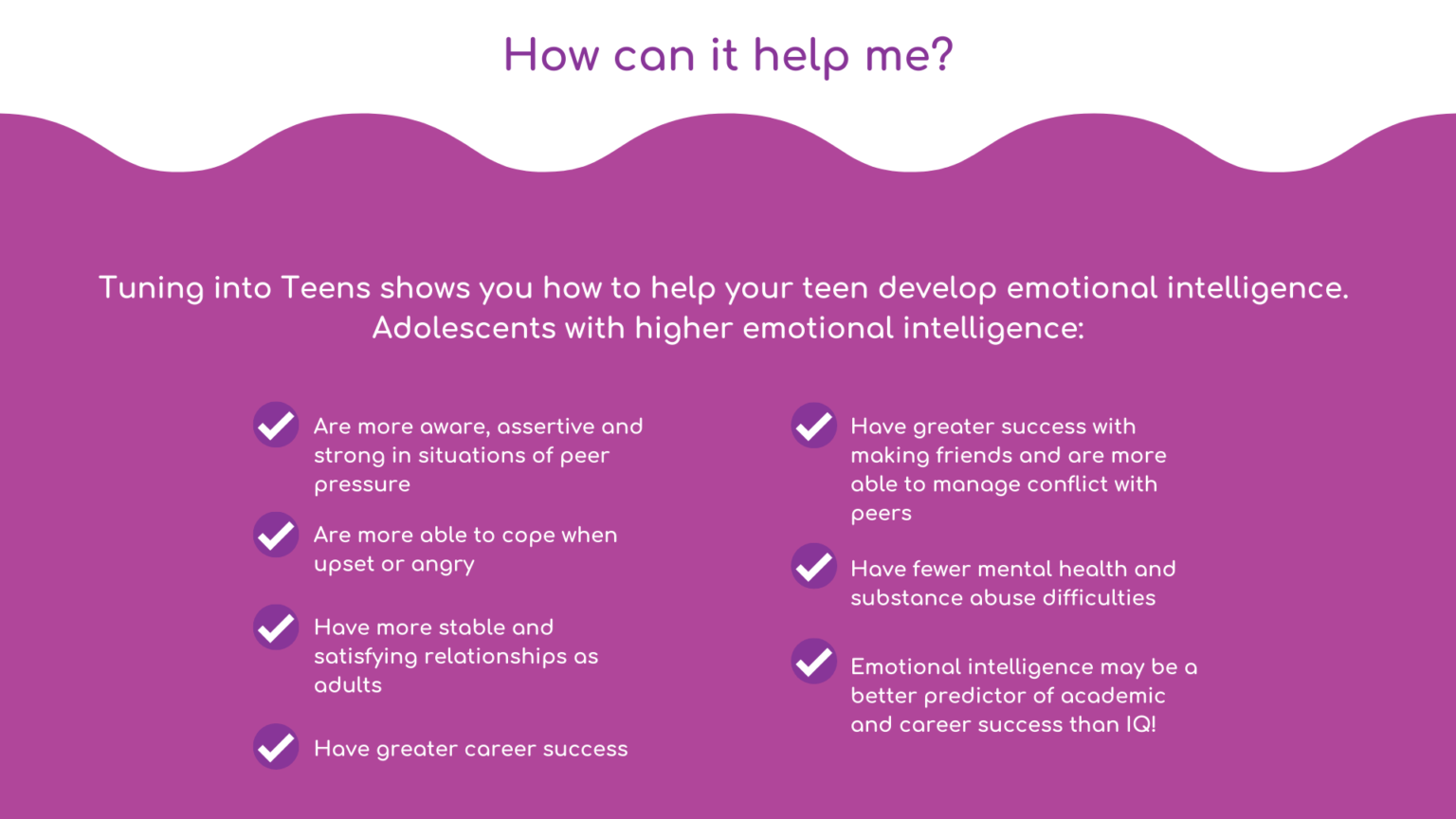 How can it help me?

Tuning into Teens shows you how to help your teen develop emotional intelligence. Adolescents with higher emotional intelligence:

Are more aware, assertive and strong in situations of peer pressure

Are more able to cope when upset or angry

Have more stable and satisfying relationships as adults

Have greater career success

Have greater success with making friends and are more able to manage conflict with peers

Have fewer mental health and substance abuse difficulties

Emotional intelligence may be a better predictor of academic and career success than IQ!